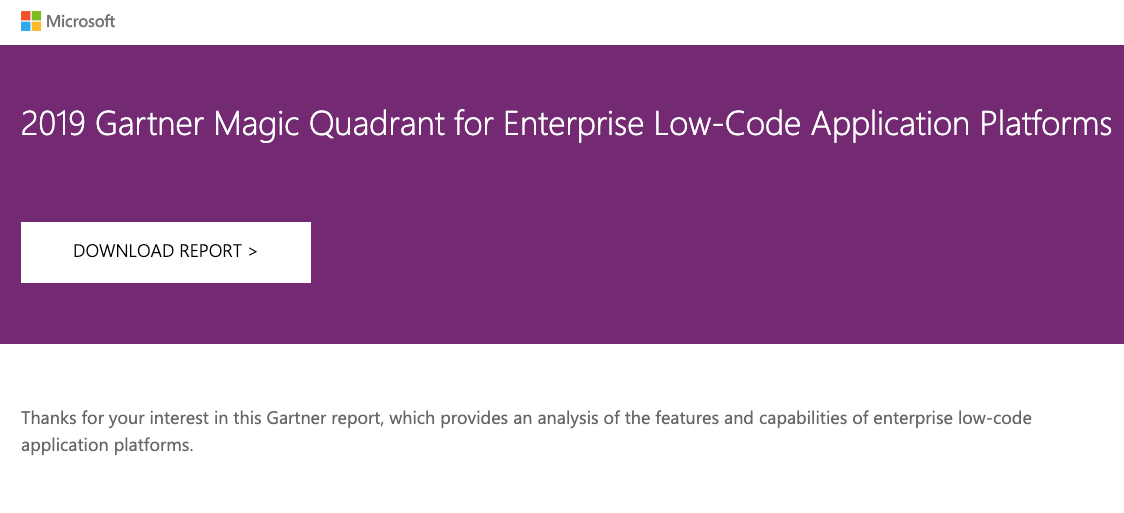 Microsoft

2019 Gartner Magic Quadrant for Enterprise Low-Code Application Platforms

DOWNLOAD REPORT >

Thanks for your interest in this Gartner report, which provides an analysis of the features and capabilities of enterprise low-code application platforms.